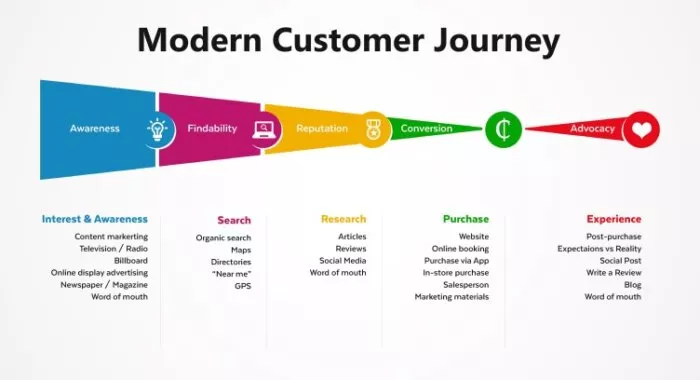 Modern Customer Journey

Awareness

Findability

Reputation

Conversion

Advocacy

Interest & Awareness
Content markerting
Television / Radio
Billboard
Online display advertising
Newspaper / Magazine
Word of mouth

Search
Organic search
Maps
Directories
"Near me"
GPS

Research
Articles
Reviews
Social Media
Word of mouth

Purchase
Website
Online booking
Purchase via App
In-store purchase
Salesperson
Marketing materials

Experience
Post-purchase
Expectaions vs Reality
Social Post
Write a Review
Blog
Word of mouth